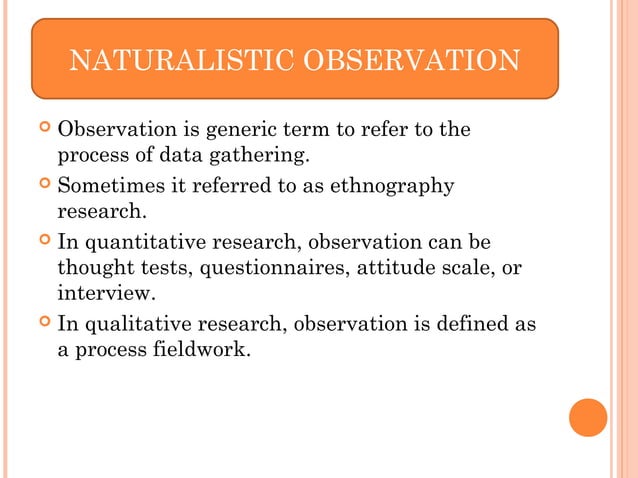 NATURALISTIC OBSERVATION

Observation is generic term to refer to the process of data gathering.

Sometimes it referred to as ethnography research.

In quantitative research, observation can be thought tests, questionnaires, attitude scale, or interview.

In qualitative research, observation is defined as a process fieldwork.